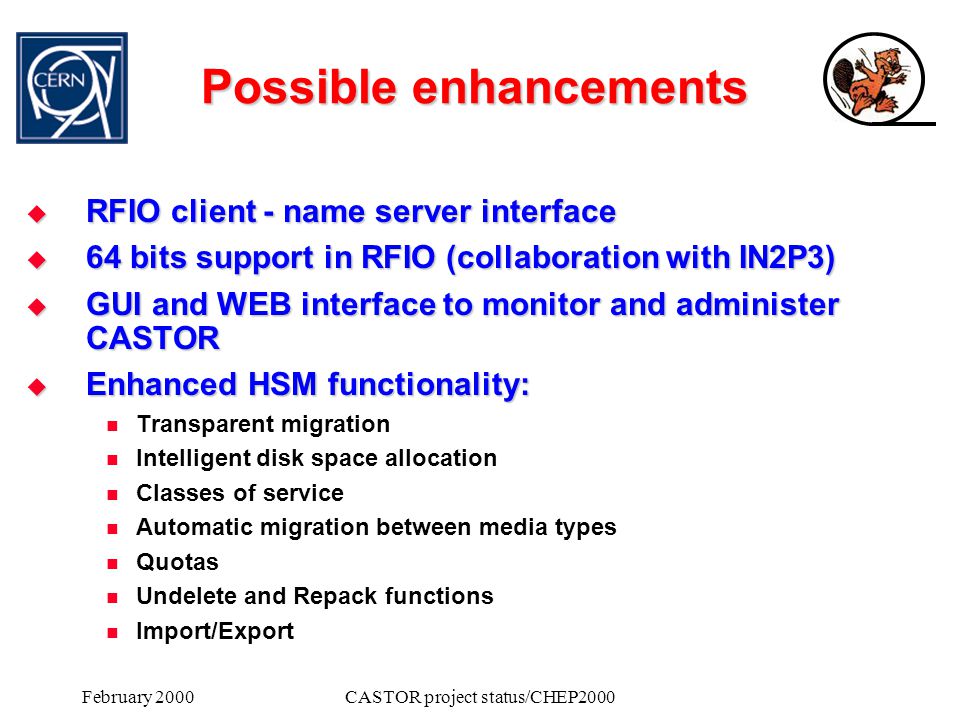 CERN

Possible enhancements

RFIO client - name server interface

64 bits support in RFIO (collaboration with IN2P3)

GUI and WEB interface to monitor and administer CASTOR

Enhanced HSM functionality:

Transparent migration

Intelligent disk space allocation

Classes of service

Automatic migration between media types

Quotas

Undelete and Repack functions

Import/Export

February 2000

CASTOR project status/CHEP2000